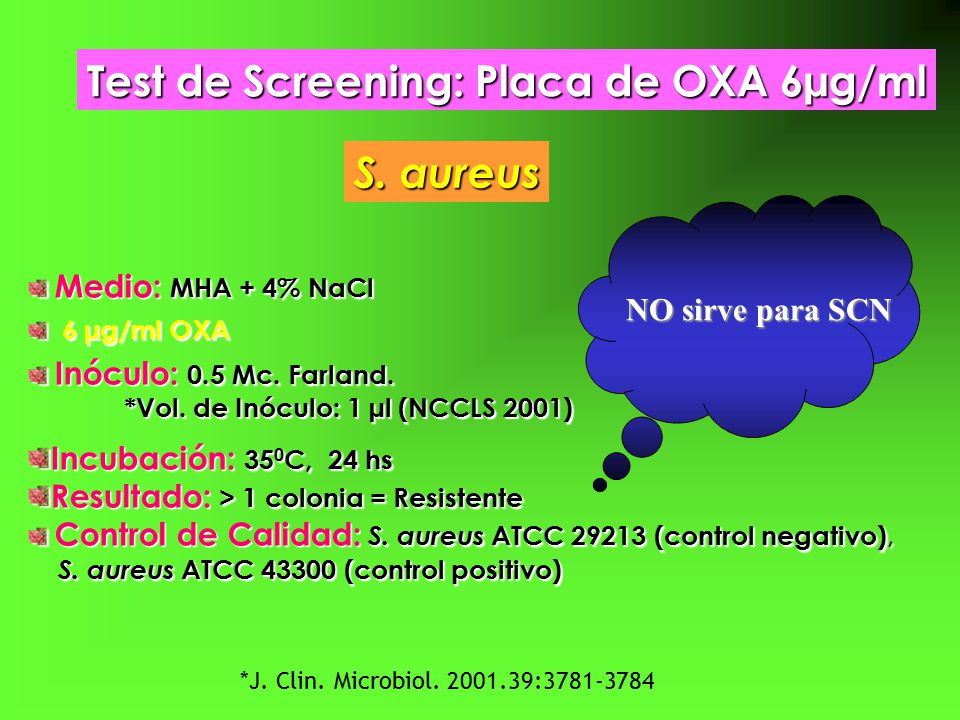 Test de Screening: Placa de OXA 6µg/ml

S. aureus

NO sirve para SCN

Medio: MHA + 4% NaCl

6 µg/ml OXA

Inóculo: 0.5 Mc. Farland.
*Vol. de Inóculo: 1 µl (NCCLS 2001)

Incubación: $35^0$C, 24 hs

Resultado: > 1 colonia = Resistente

Control de Calidad: S. aureus ATCC 29213 (control negativo), S. aureus ATCC 43300 (control positivo)

*J. Clin. Microbiol. 2001.39:3781-3784